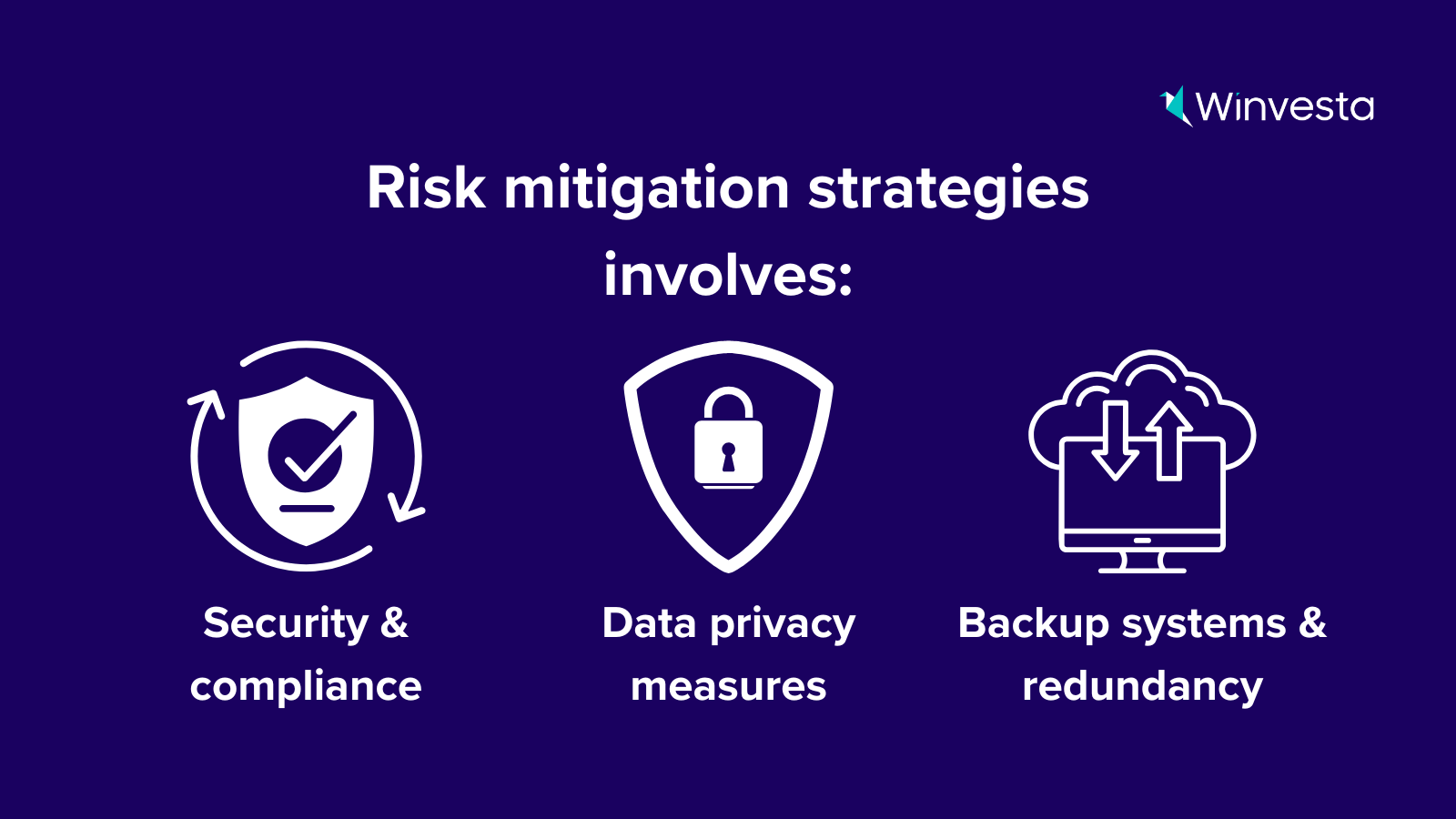 Winvesta

Risk mitigation strategies involves:

Security & compliance

Data privacy measures

Backup systems & redundancy